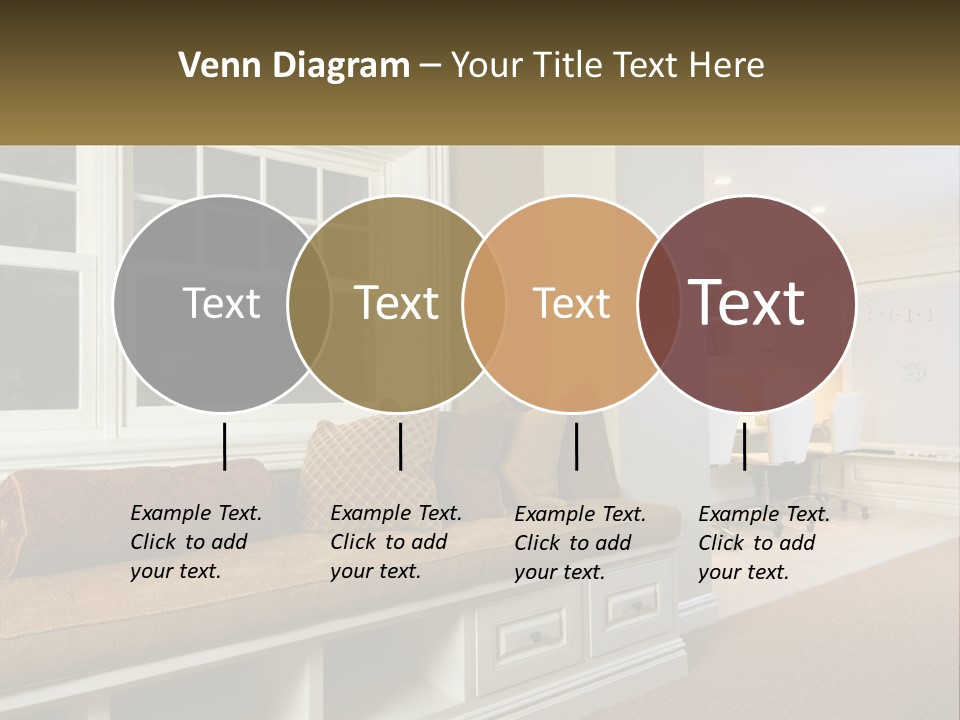 Venn Diagram – Your Title Text Here

Text

Text

Text

Text

Example Text. Click to add your text.

Example Text. Click to add your text.

Example Text. Click to add your text.

Example Text. Click to add your text.